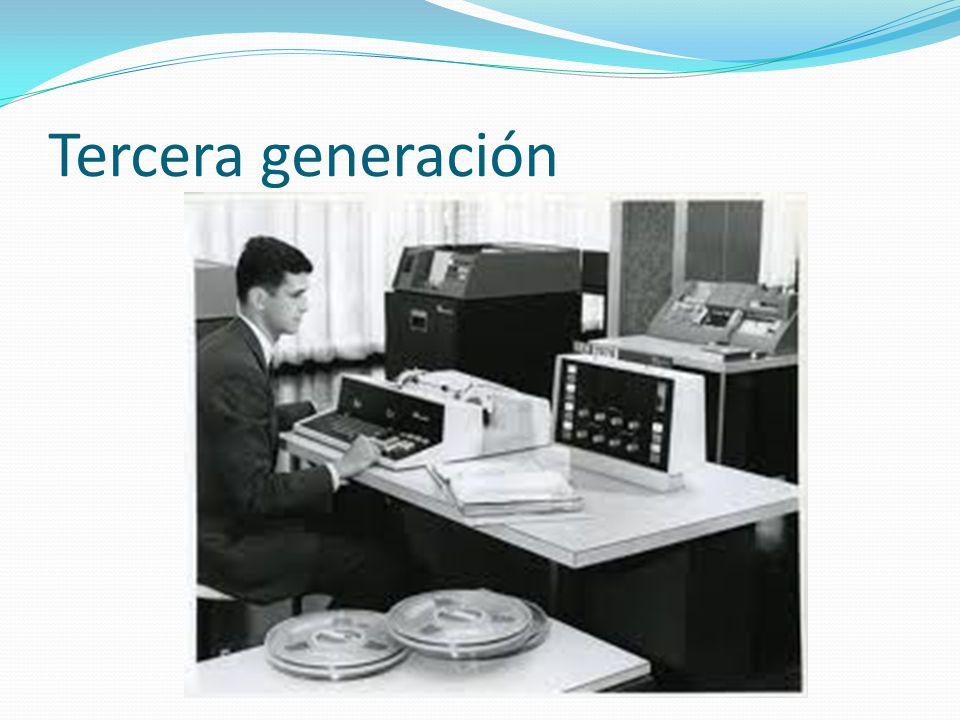 Tercera generación